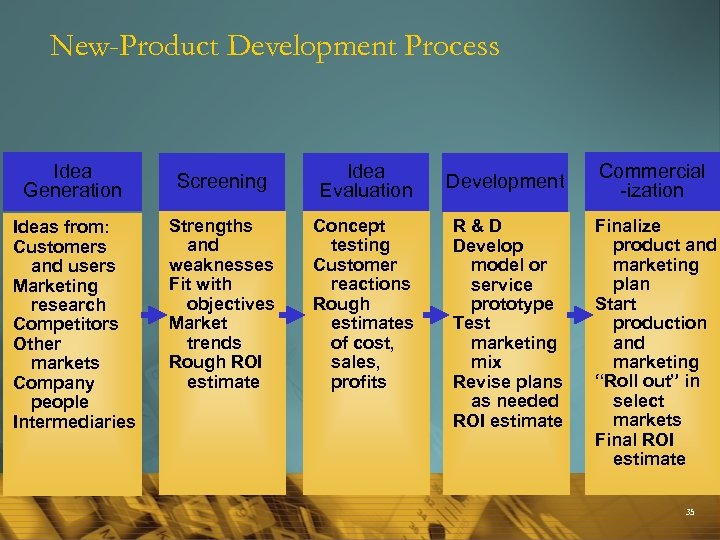 New-Product Development Process

Idea Generation

Ideas from:
Customers and users
Marketing research
Competitors
Other markets
Company people
Intermediaries

Screening

Strengths and weaknesses
Fit with objectives
Market trends
Rough ROI estimate

Idea Evaluation

Concept testing
Customer reactions
Rough estimates of cost, sales, profits

Development

R & D
Develop model or service prototype
Test marketing mix
Revise plans as needed
ROI estimate

Commercial -ization

Finalize product and marketing plan
Start production and marketing
"Roll out" in select markets
Final ROI estimate

35